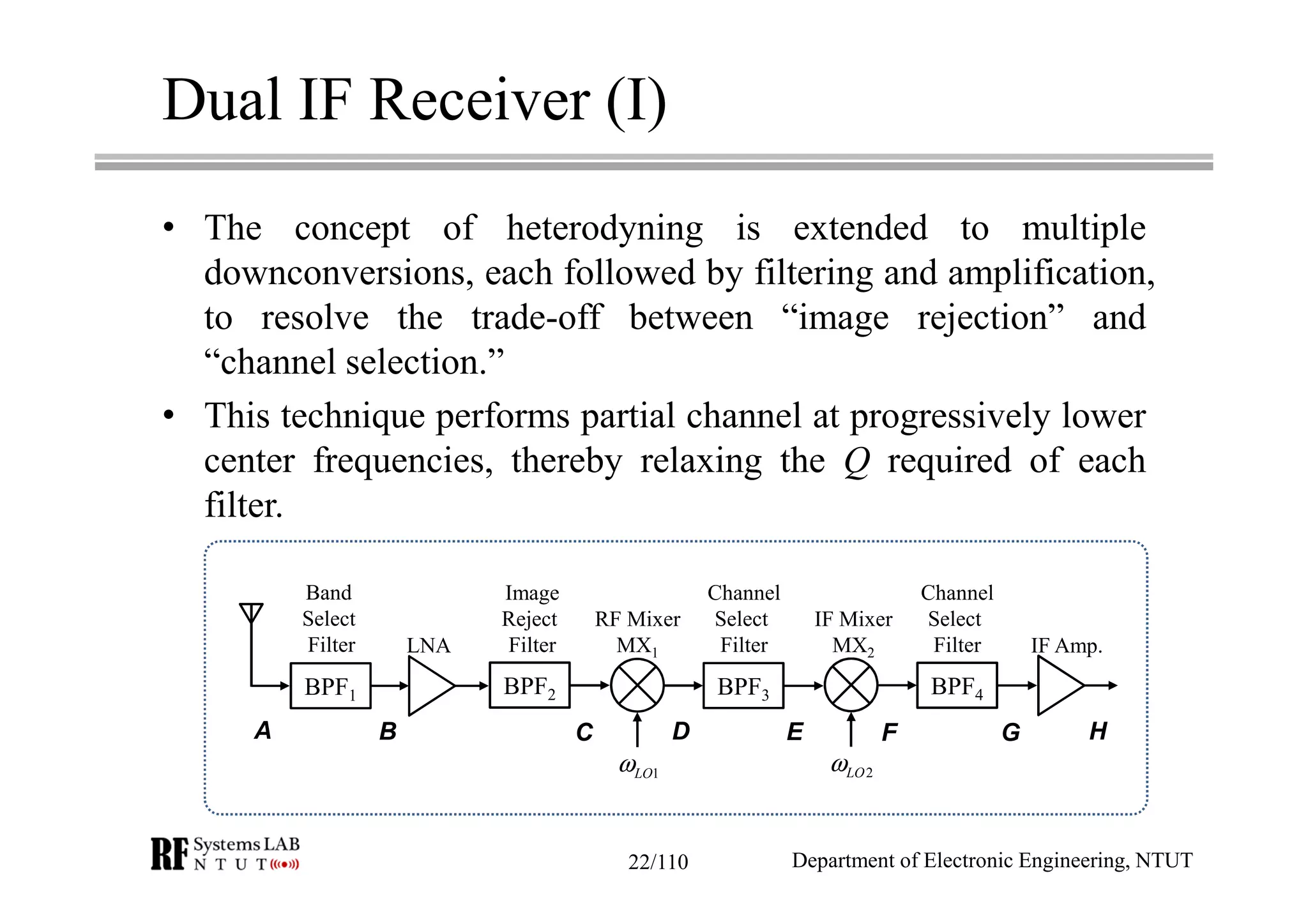 Dual IF Receiver (I)

• The concept of heterodyning is extended to multiple downconversions, each followed by filtering and amplification, to resolve the trade-off between “image rejection” and “channel selection.”

• This technique performs partial channel at progressively lower center frequencies, thereby relaxing the $Q$ required of each filter.

Band Select Filter
LNA
Image Reject Filter
RF Mixer $MX_1$
Channel Select Filter
IF Mixer $MX_2$
Channel Select Filter
IF Amp.

$BPF_1$
$BPF_2$
$BPF_3$
$BPF_4$

A B C D E F G H

$\omega_{LO1}$
$\omega_{LO2}$

RF Systems LAB N T U T

22/110

Department of Electronic Engineering, NTUT